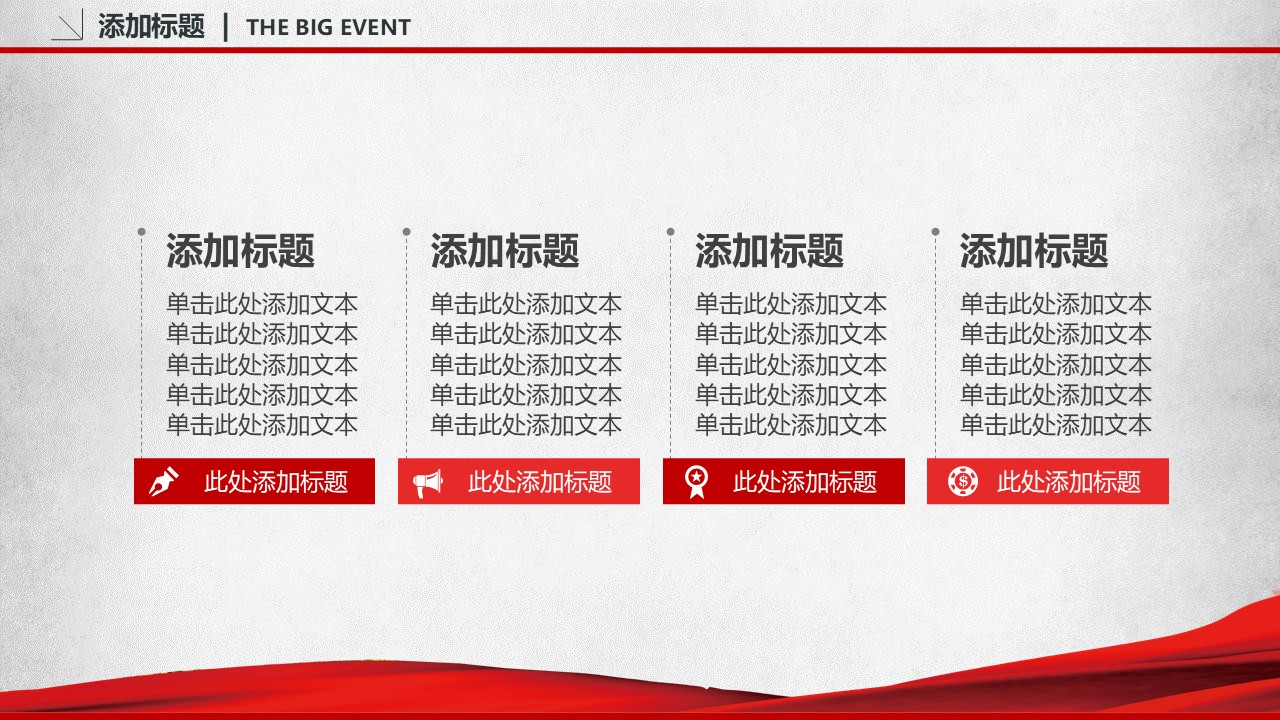 添加标题 | THE BIG EVENT

添加标题

单击此处添加文本
单击此处添加文本
单击此处添加文本
单击此处添加文本
单击此处添加文本

此处添加标题

添加标题

单击此处添加文本
单击此处添加文本
单击此处添加文本
单击此处添加文本
单击此处添加文本

此处添加标题

添加标题

单击此处添加文本
单击此处添加文本
单击此处添加文本
单击此处添加文本
单击此处添加文本

此处添加标题

添加标题

单击此处添加文本
单击此处添加文本
单击此处添加文本
单击此处添加文本
单击此处添加文本

此处添加标题